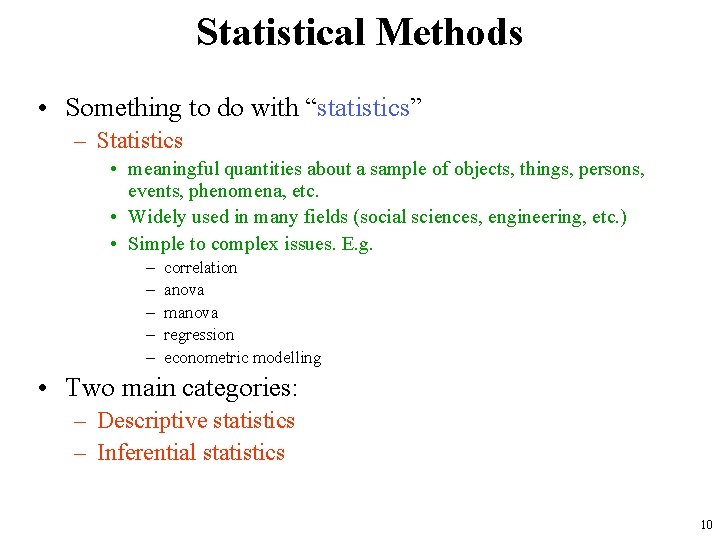 Statistical Methods

• Something to do with “statistics”

– Statistics

• meaningful quantities about a sample of objects, things, persons, events, phenomena, etc.

• Widely used in many fields (social sciences, engineering, etc.)

• Simple to complex issues. E.g.

– correlation
– anova
– manova
– regression
– econometric modelling

• Two main categories:

– Descriptive statistics
– Inferential statistics

10